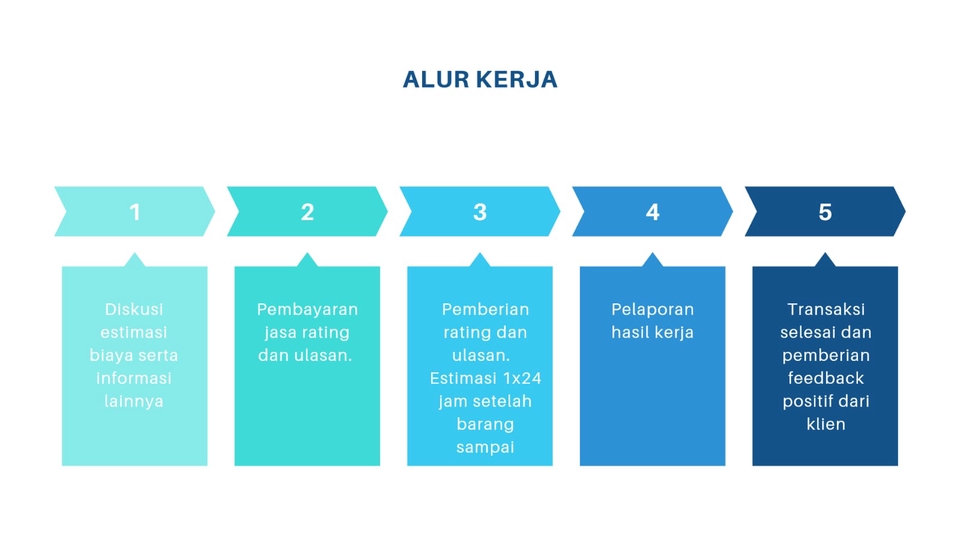 ALUR KERJA

1

Diskusi estimasi biaya serta informasi lainnya

2

Pembayaran jasa rating dan ulasan.

3

Pemberian rating dan ulasan. Estimasi 1x24 jam setelah barang sampai

4

Pelaporan hasil kerja

5

Transaksi selesai dan pemberian feedback positif dari klien